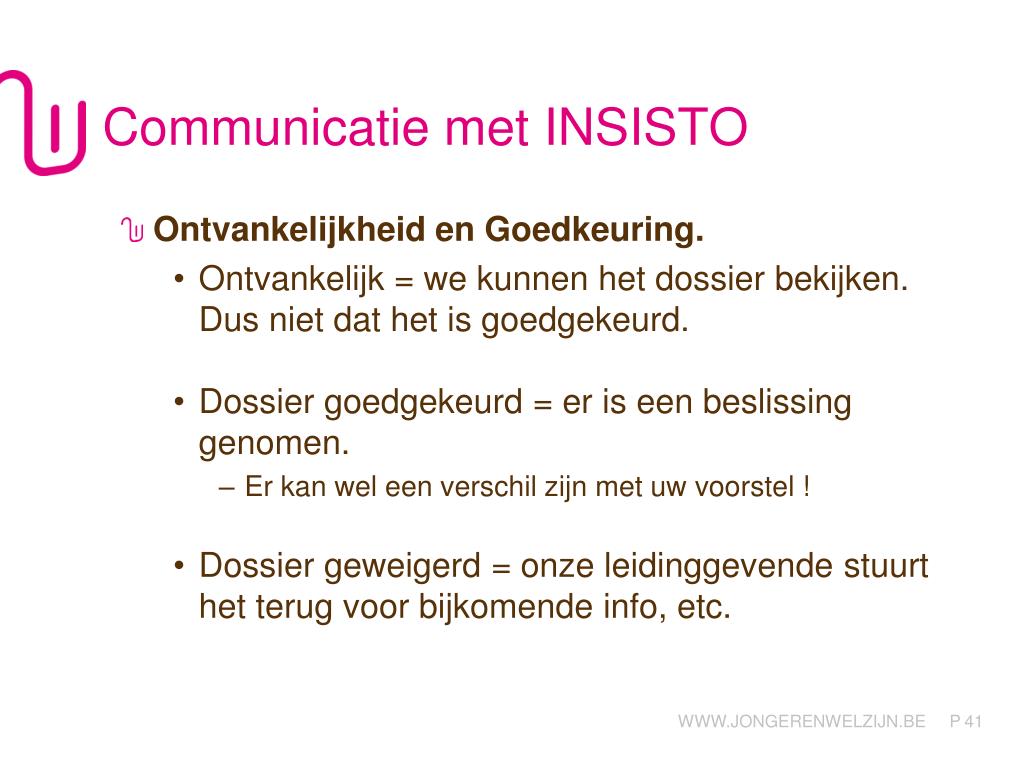 Communicatie met INSISTO

Ontvankelijkheid en Goedkeuring.

• Ontvankelijk = we kunnen het dossier bekijken. Dus niet dat het is goedgekeurd.

• Dossier goedgekeurd = er is een beslissing genomen.

– Er kan wel een verschil zijn met uw voorstel !

• Dossier geweigerd = onze leidinggevende stuurt het terug voor bijkomende info, etc.

WWW.JONGERENWELZIJN.BE P 41